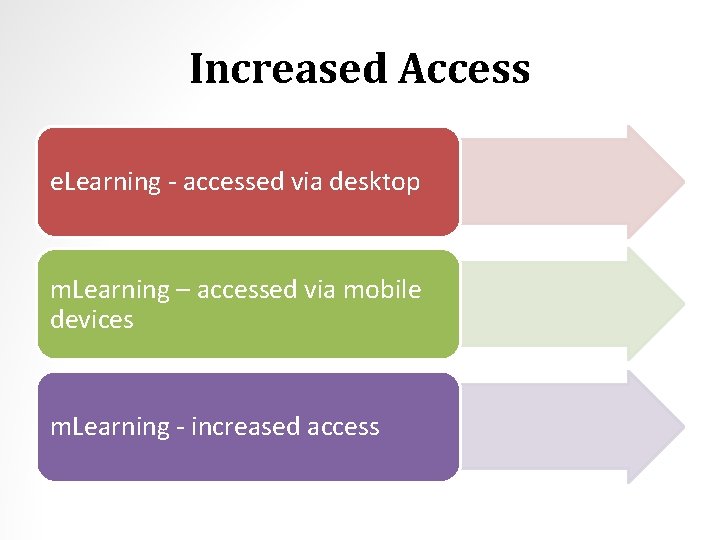 Increased Access

eLearning - accessed via desktop

mLearning – accessed via mobile devices

mLearning - increased access